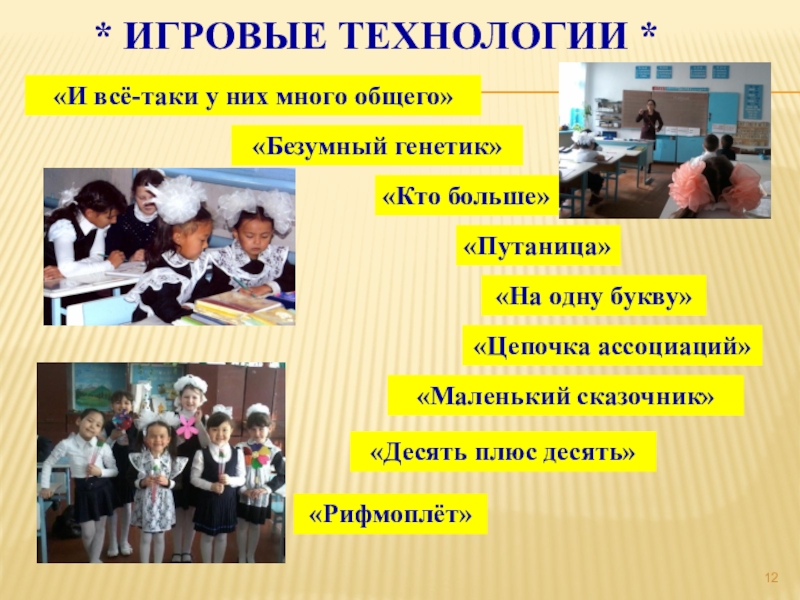 * ИГРОВЫЕ ТЕХНОЛОГИИ *

«И всё-таки у них много общего»

«Безумный генетик»

«Кто больше»

«Путаница»

«На одну букву»

«Цепочка ассоциаций»

«Маленький сказочник»

«Десять плюс десять»

«Рифмоплёт»

12